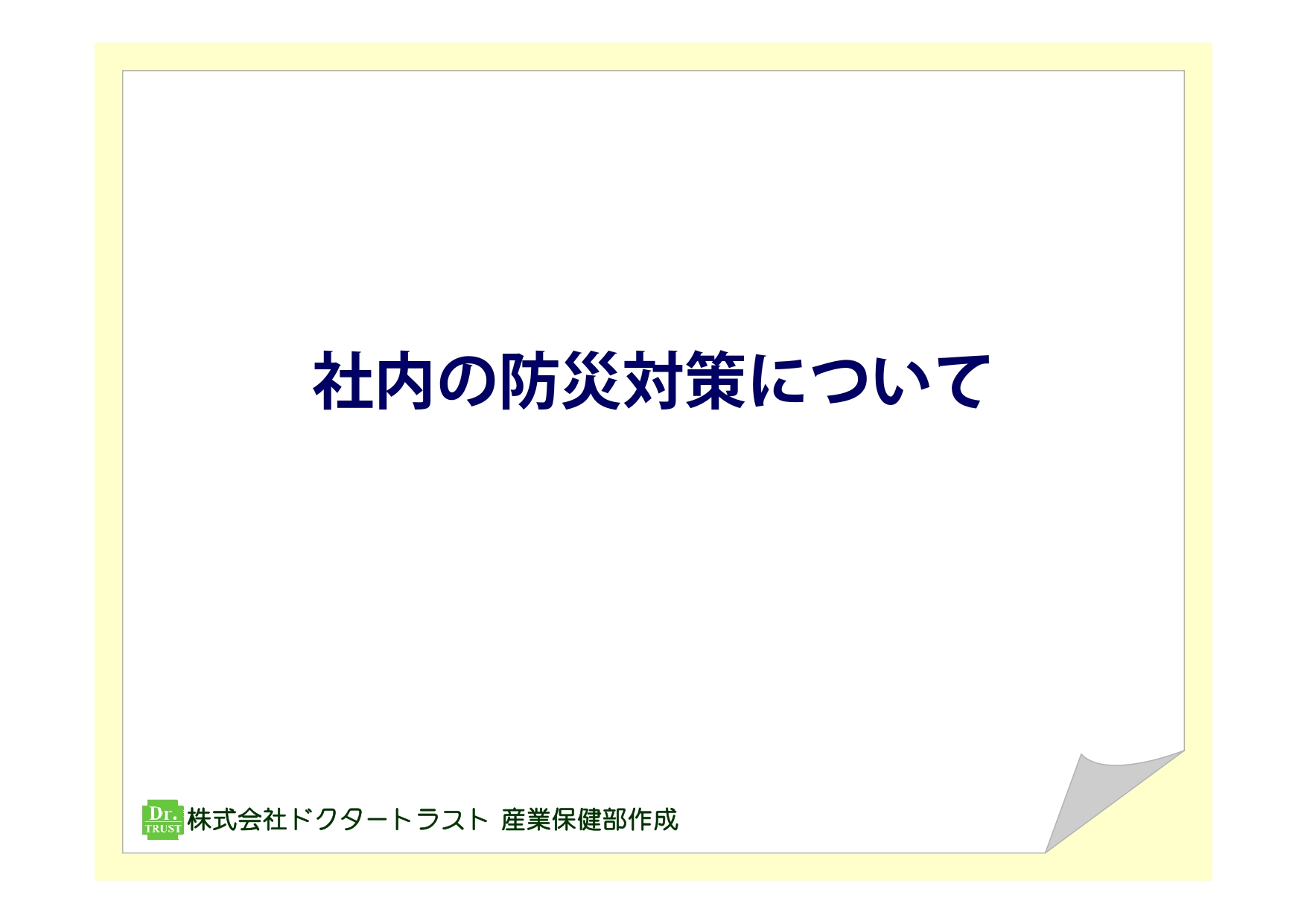 社内の防災対策について

Dr. TRUST 株式会社ドクタートラスト 産業保健部作成